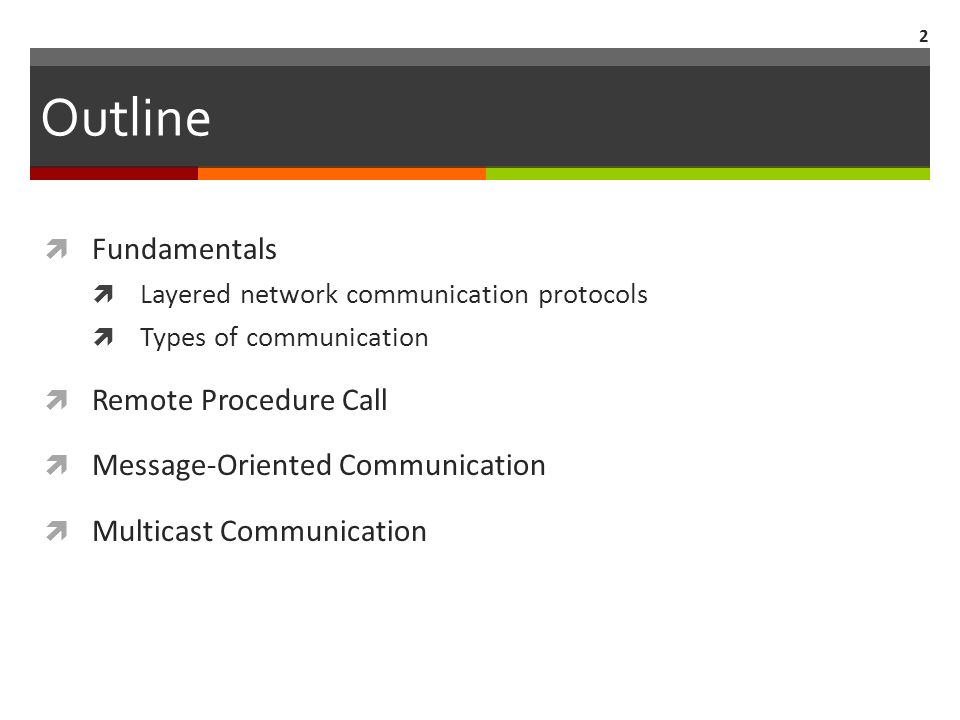 2

Outline

Fundamentals

Layered network communication protocols

Types of communication

Remote Procedure Call

Message-Oriented Communication

Multicast Communication